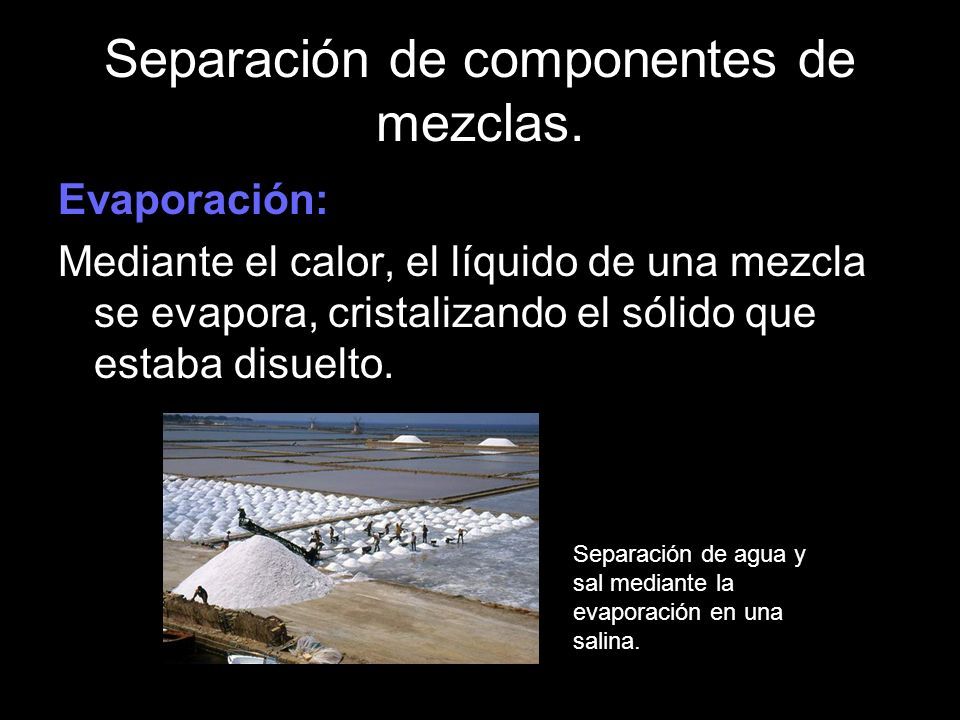 Separación de componentes de mezclas.

Evaporación:

Mediante el calor, el líquido de una mezcla se evapora, cristalizando el sólido que estaba disuelto.

Separación de agua y sal mediante la evaporación en una salina.